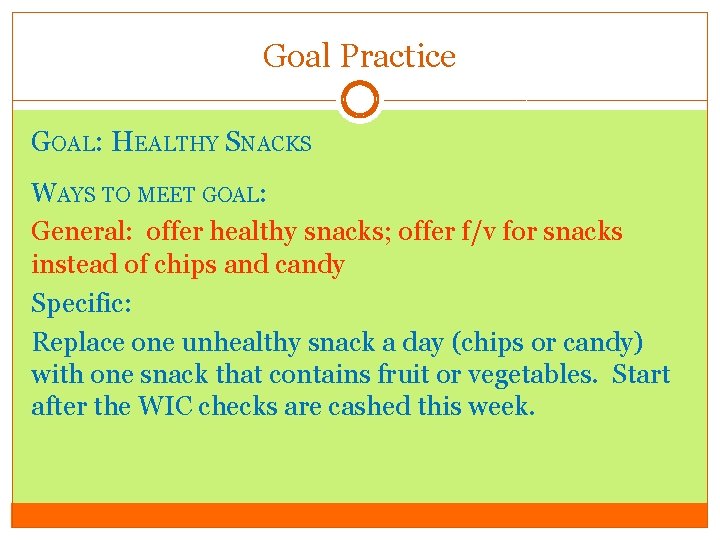 Goal Practice

GOAL: HEALTHY SNACKS

WAYS TO MEET GOAL:

General: offer healthy snacks; offer f/v for snacks instead of chips and candy

Specific:

Replace one unhealthy snack a day (chips or candy) with one snack that contains fruit or vegetables. Start after the WIC checks are cashed this week.